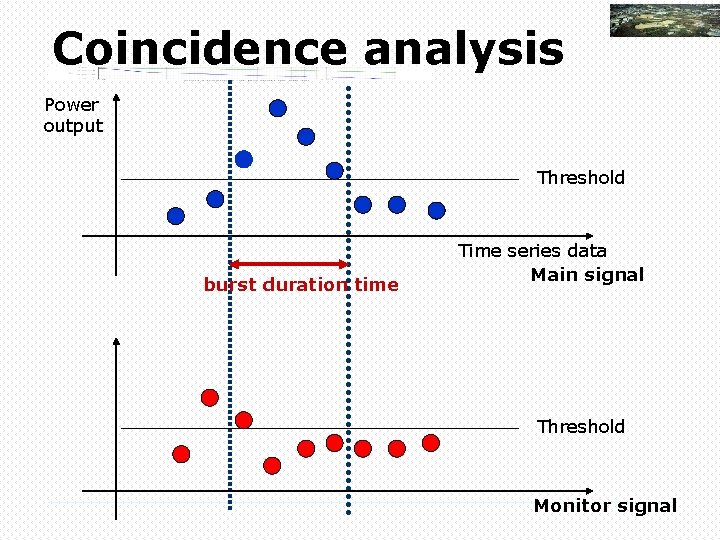 Coincidence analysis

Power output

Threshold

Time series data

Main signal

burst duration time

Threshold

Monitor signal